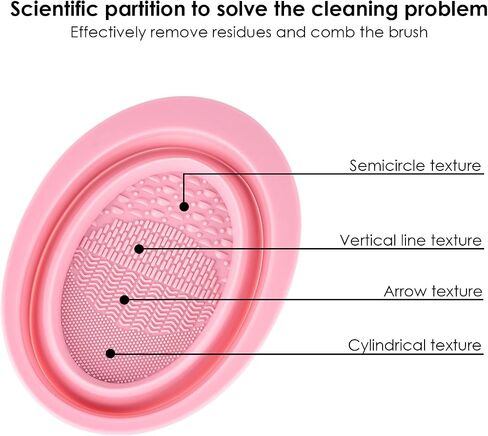 Scientific partition to solve the cleaning problem

Effectively remove residues and comb the brush

Semicircle texture

Vertical line texture

Arrow texture

Cylindrical texture